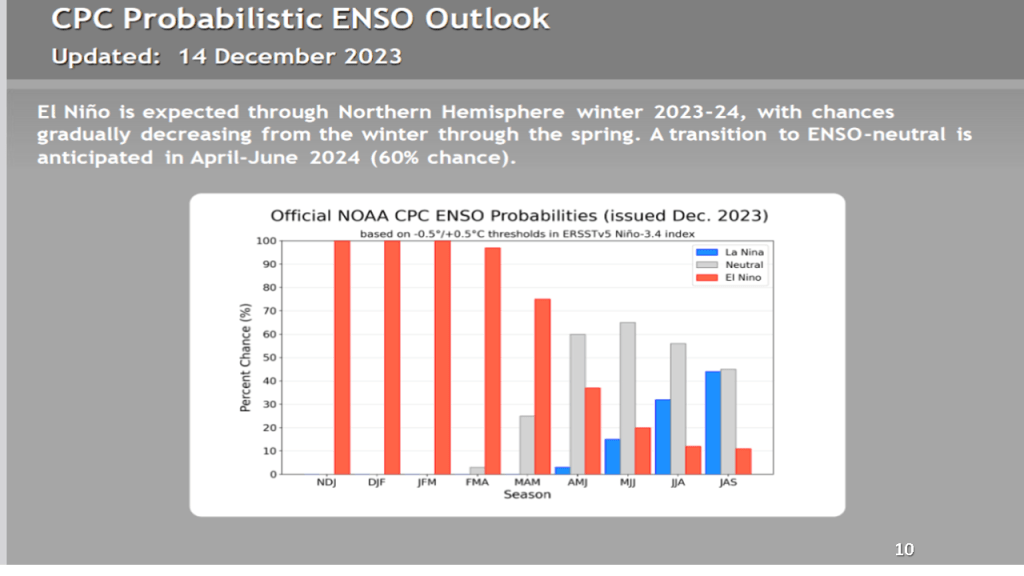 CPC Probabilistic ENSO Outlook
Updated: 14 December 2023

El Niño is expected through Northern Hemisphere winter 2023-24, with chances gradually decreasing from the winter through the spring. A transition to ENSO-neutral is anticipated in April-June 2024 (60% chance).

Official NOAA CPC ENSO Probabilities (issued Dec. 2023)
based on -0.5°/+0.5°C thresholds in ERSSTv5 Niño-3.4 index

La Nina
Neutral
El Nino

Percent Chance (%)
100
90
80
70
60
50
40
30
20
10
0

NDJ DJF JFM FMA MAM AMJ MJJ JJA JAS
Season

10